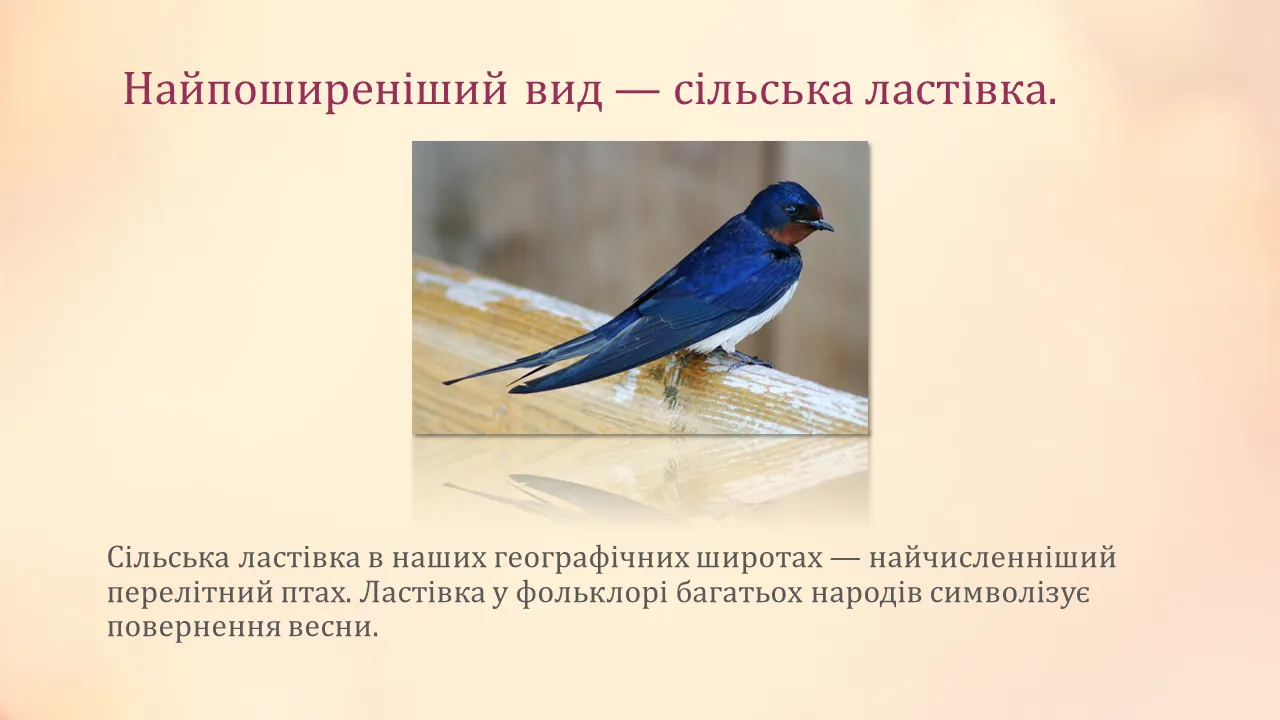 Найпоширеніший вид — сільська ластівка.

Сільська ластівка в наших географічних широтах — найчисленніший перелітний птах. Ластівка у фольклорі багатьох народів символізує повернення весни.